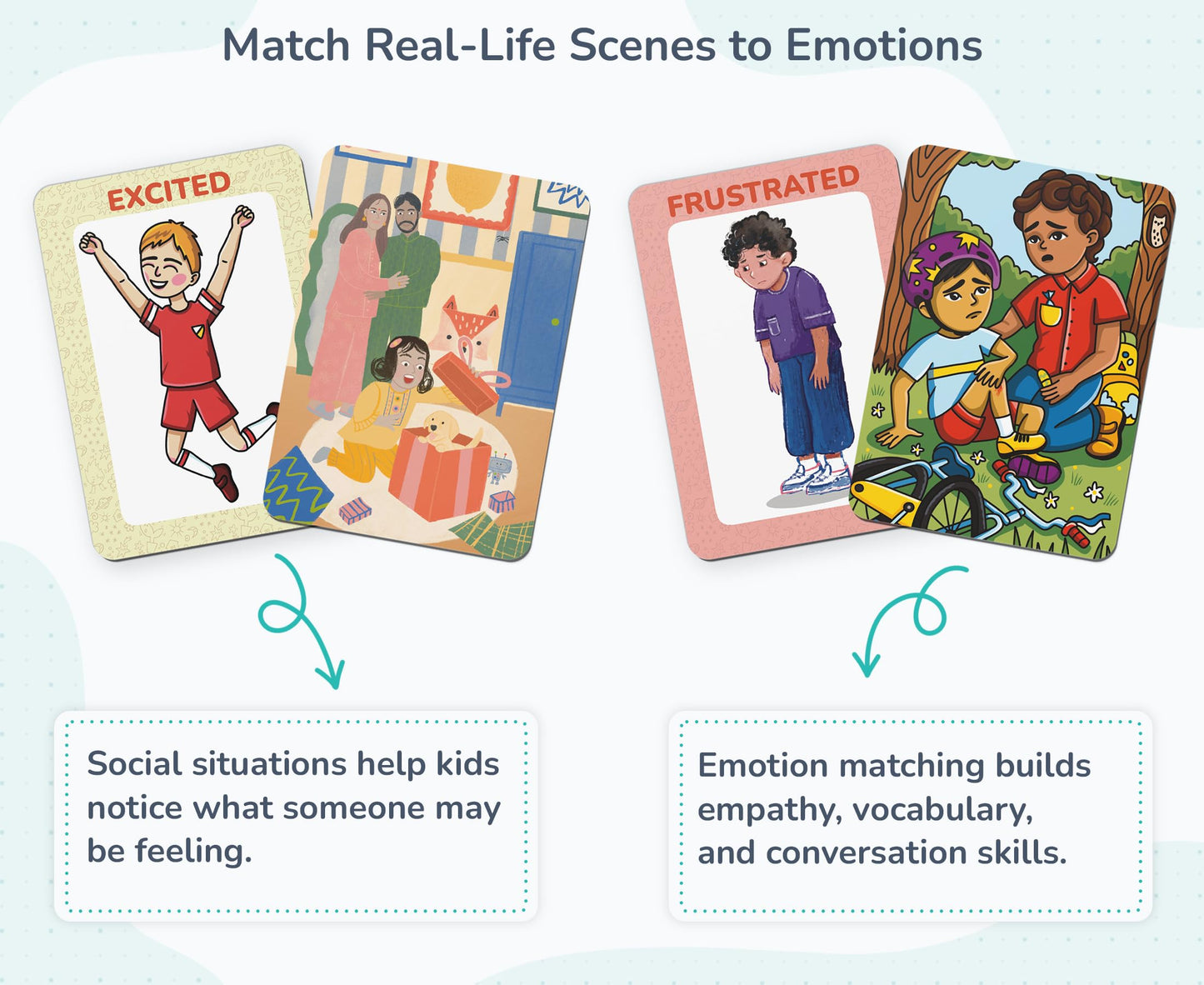 Match Real-Life Scenes to Emotions

EXCITED

FRUSTRATED

Social situations help kids notice what someone may be feeling.

Emotion matching builds empathy, vocabulary, and conversation skills.